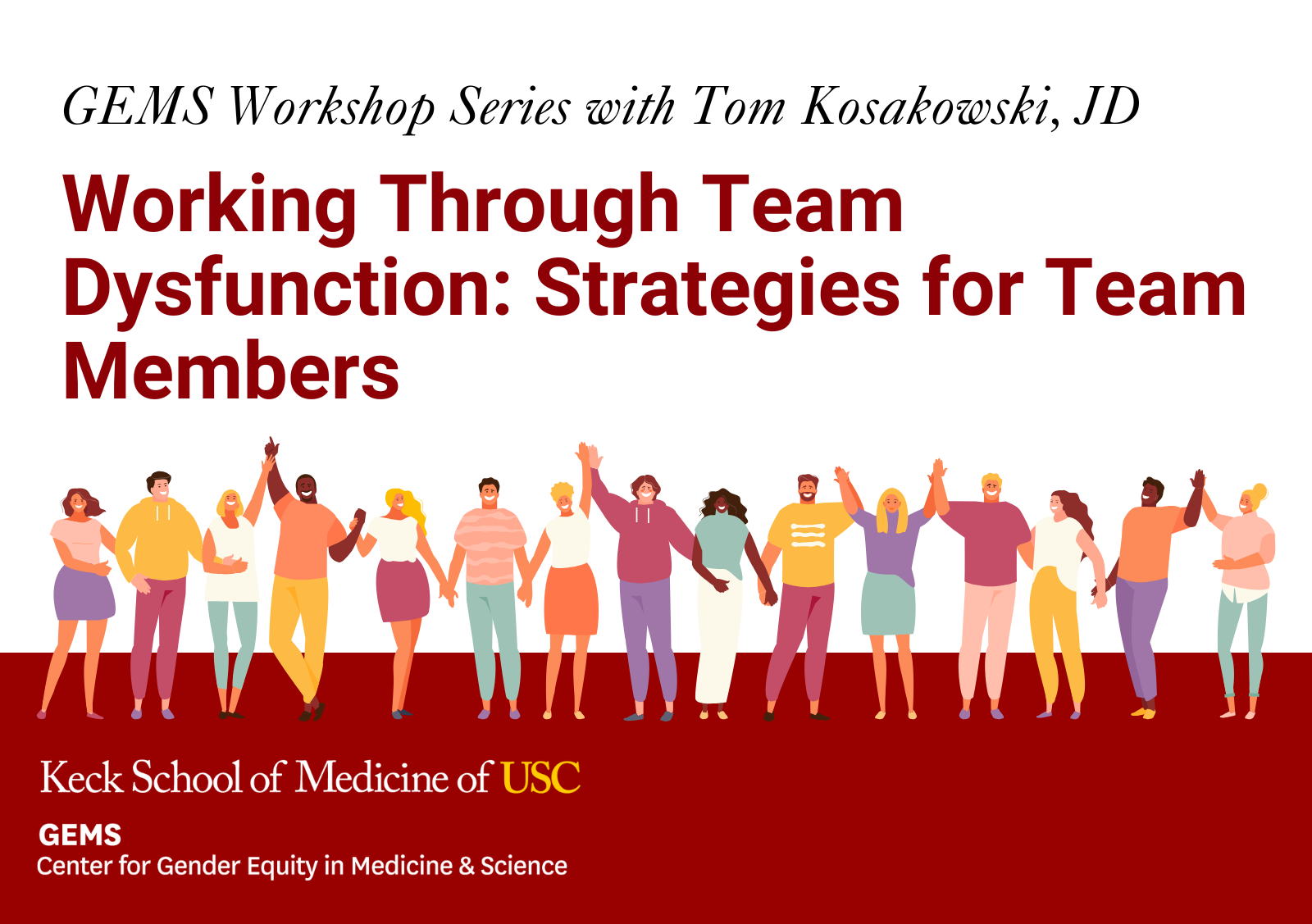 GEMS Workshop Series with Tom Kosakowski, JD

Working Through Team Dysfunction: Strategies for Team Members

Keck School of Medicine of USC

GEMS
Center for Gender Equity in Medicine & Science